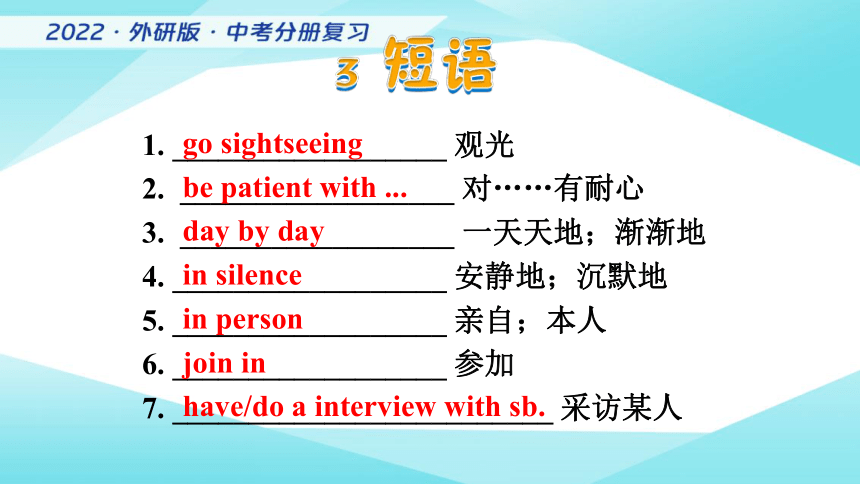 2022 · 外研版 · 中考分册复习

3 短语

1. go sightseeing 观光
2. be patient with ... 对……有耐心
3. day by day 一天天地；渐渐地
4. in silence 安静地；沉默地
5. in person 亲自；本人
6. join in 参加
7. have/do a interview with sb. 采访某人